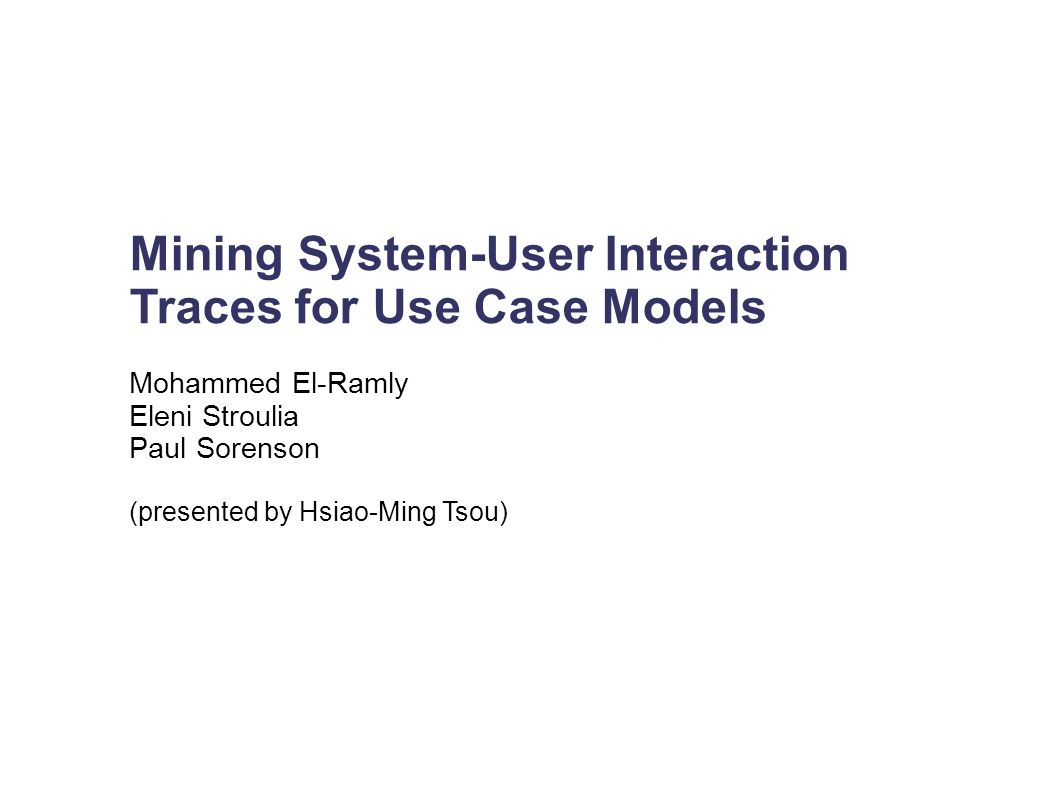 Mining System-User Interaction Traces for Use Case Models

Mohammed El-Ramly
Eleni Stroulia
Paul Sorenson

(presented by Hsiao-Ming Tsou)